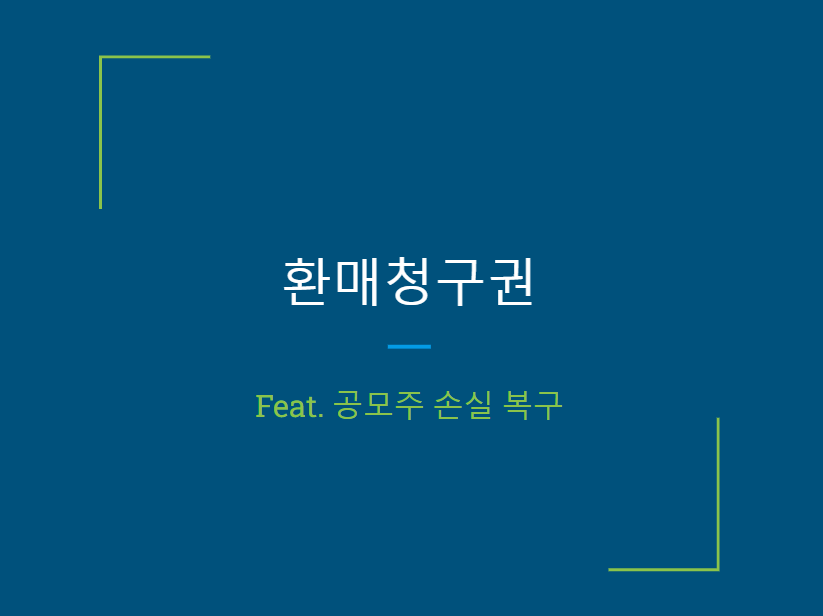 환매청구권

Feat. 공모주 손실 복구